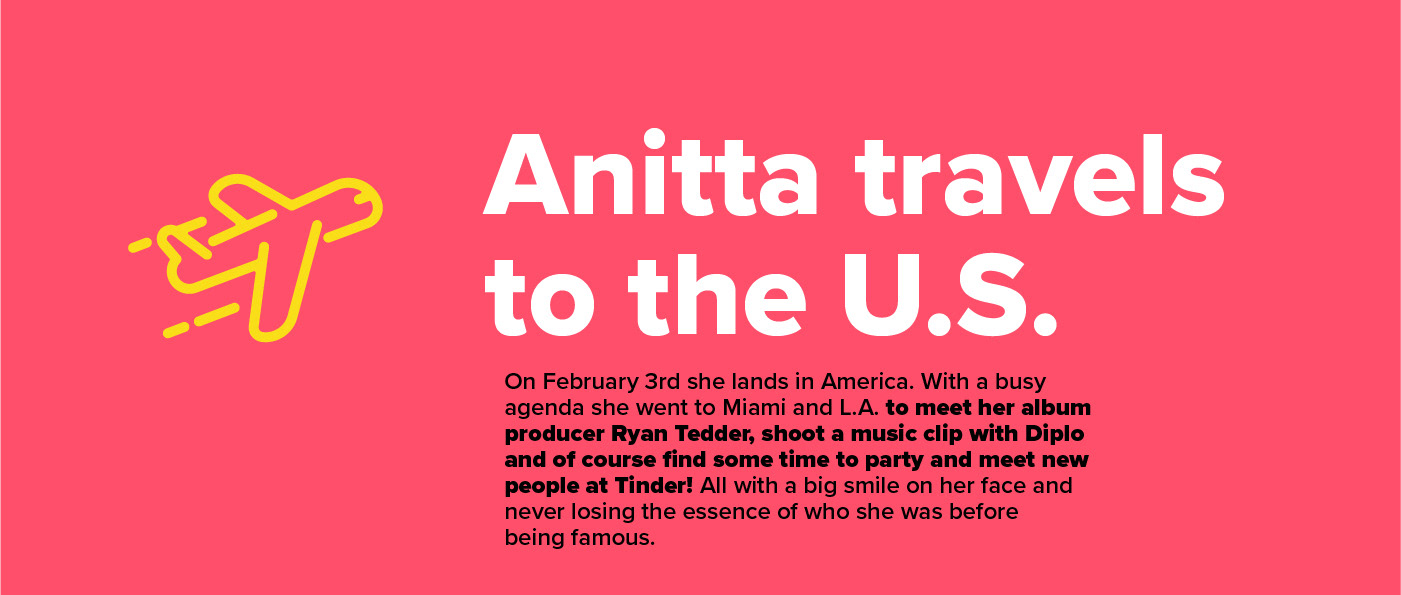 Anitta travels to the U.S.

On February 3rd she lands in America. With a busy agenda she went to Miami and L.A. to meet her album producer Ryan Tedder, shoot a music clip with Diplo and of course find some time to party and meet new people at Tinder! All with a big smile on her face and never losing the essence of who she was before being famous.